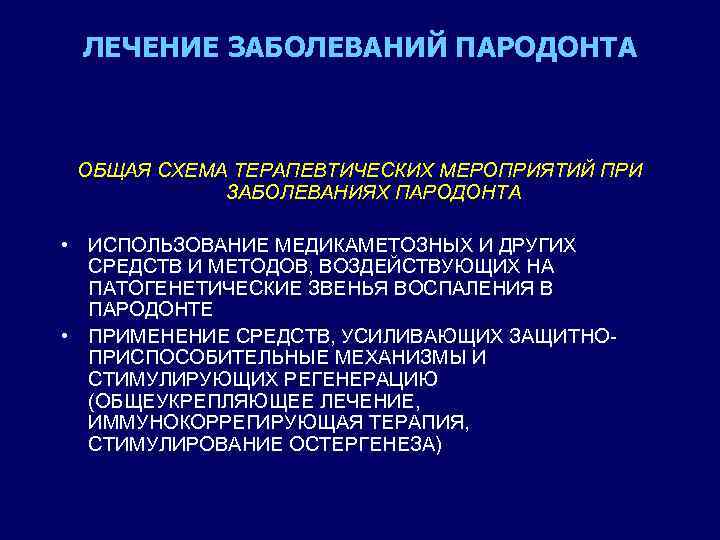 ЛЕЧЕНИЕ ЗАБОЛЕВАНИЙ ПАРОДОНТА

ОБЩАЯ СХЕМА ТЕРАПЕВТИЧЕСКИХ МЕРОПРИЯТИЙ ПРИ ЗАБОЛЕВАНИЯХ ПАРОДОНТА

• ИСПОЛЬЗОВАНИЕ МЕДИКАМЕТОЗНЫХ И ДРУГИХ СРЕДСТВ И МЕТОДОВ, ВОЗДЕЙСТВУЮЩИХ НА ПАТОГЕНЕТИЧЕСКИЕ ЗВЕНЬЯ ВОСПАЛЕНИЯ В ПАРОДОНТЕ

• ПРИМЕНЕНИЕ СРЕДСТВ, УСИЛИВАЮЩИХ ЗАЩИТНО-ПРИСПОСОБИТЕЛЬНЫЕ МЕХАНИЗМЫ И СТИМУЛИРУЮЩИХ РЕГЕНЕРАЦИЮ (ОБЩЕУКРЕПЛЯЮЩЕЕ ЛЕЧЕНИЕ, ИММУНОКОРРЕГИРУЮЩАЯ ТЕРАПИЯ, СТИМУЛИРОВАНИЕ ОСТЕРГЕНЕЗА)